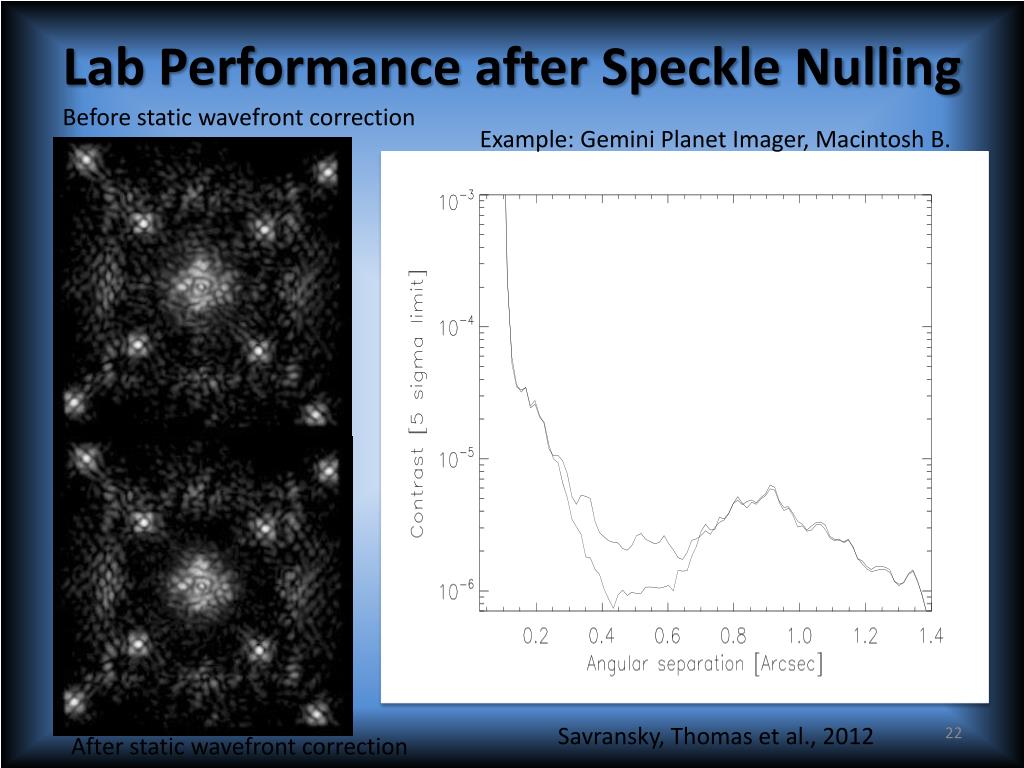 Lab Performance after Speckle Nulling

Before static wavefront correction

Example: Gemini Planet Imager, Macintosh B.

$10^{-3}$
$10^{-4}$
$10^{-5}$
$10^{-6}$
Contrast [5 sigma limit]
0.2 0.4 0.6 0.8 1.0 1.2 1.4
Angular separation [Arcsec]

After static wavefront correction

Savransky, Thomas et al., 2012

22